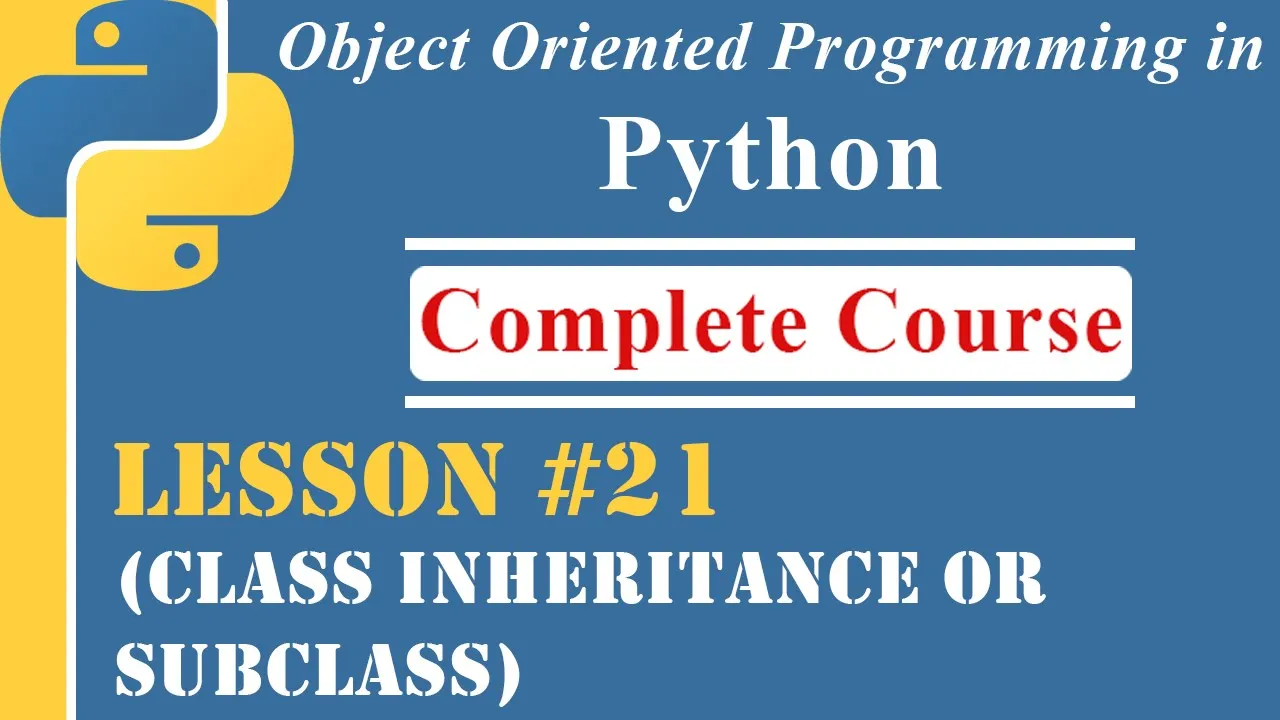 Object Oriented Programming in
Python

Complete Course

LESSON #21
(CLASS INHERITANCE OR SUBCLASS)